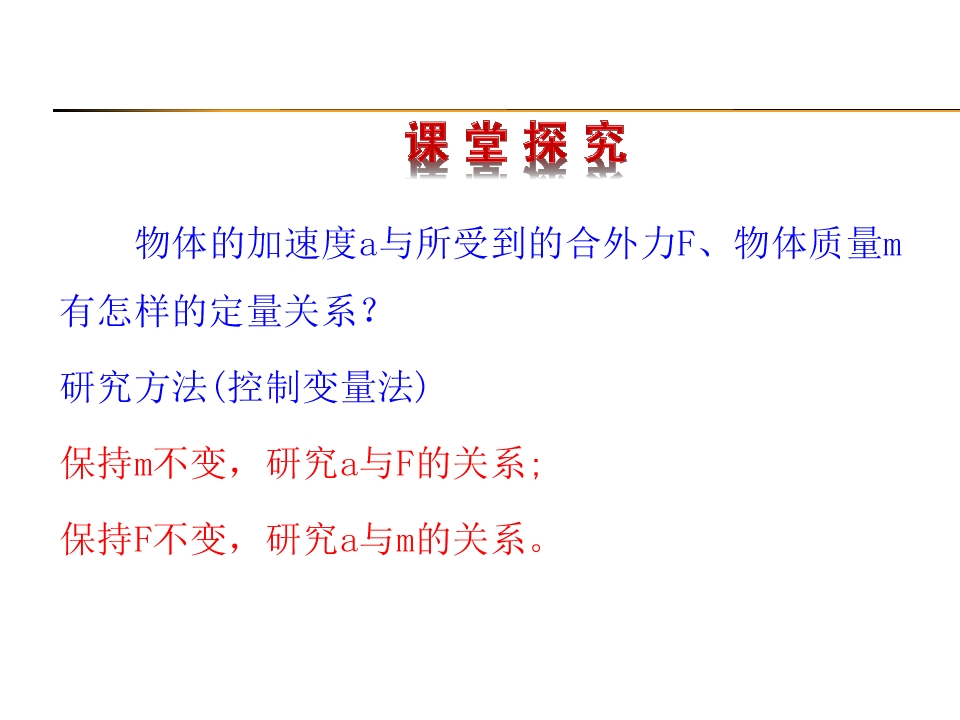 课堂探究

物体的加速度a与所受到的合外力F、物体质量m有怎样的定量关系？

研究方法(控制变量法)

保持m不变，研究a与F的关系;

保持F不变，研究a与m的关系。